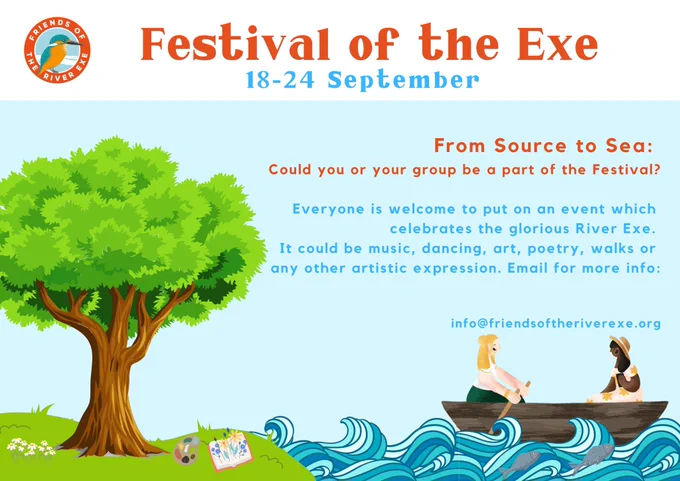 FRIENDS OF THE RIVER EXE

Festival of the Exe
18-24 September

From Source to Sea:
Could you or your group be a part of the Festival?

Everyone is welcome to put on an event which celebrates the glorious River Exe. It could be music, dancing, art, poetry, walks or any other artistic expression. Email for more info:

info@friendsoftheriverexe.org